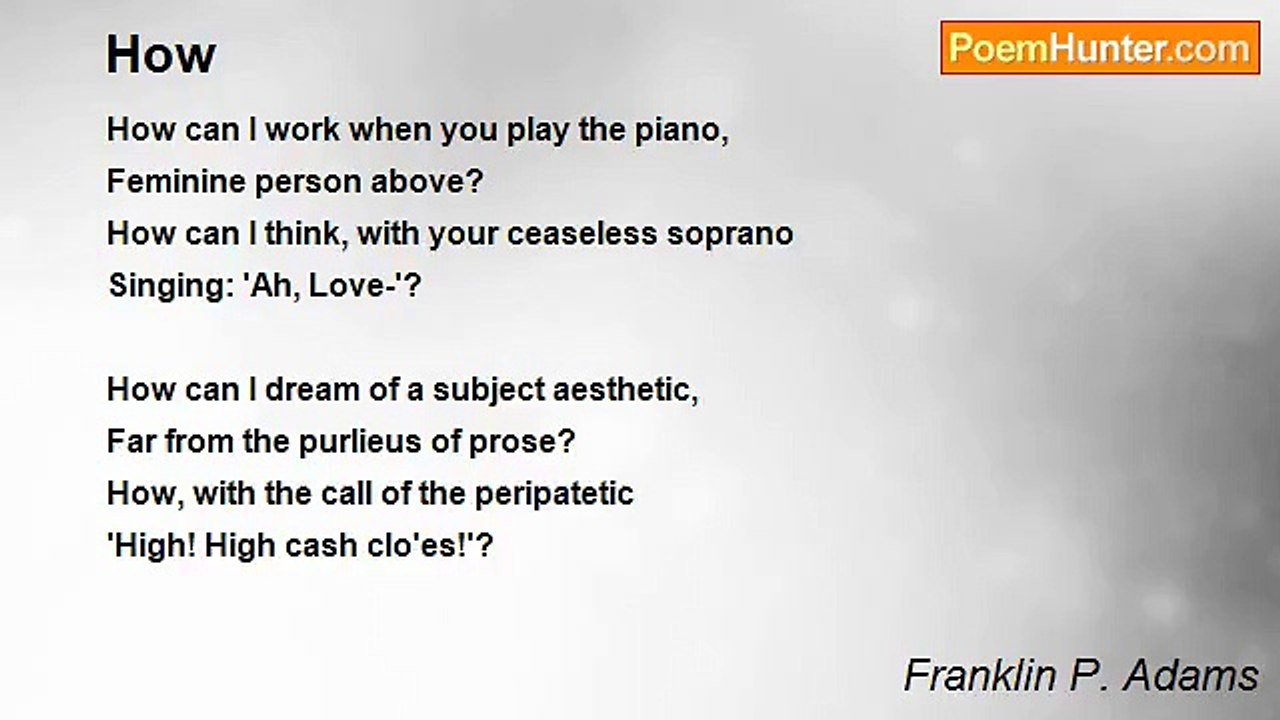 How

PoemHunter.com

How can I work when you play the piano,
Feminine person above?
How can I think, with your ceaseless soprano
Singing: 'Ah, Love-'?

How can I dream of a subject aesthetic,
Far from the purlieus of prose?
How, with the call of the peripatetic
'High! High cash clo'es!'?

Franklin P. Adams